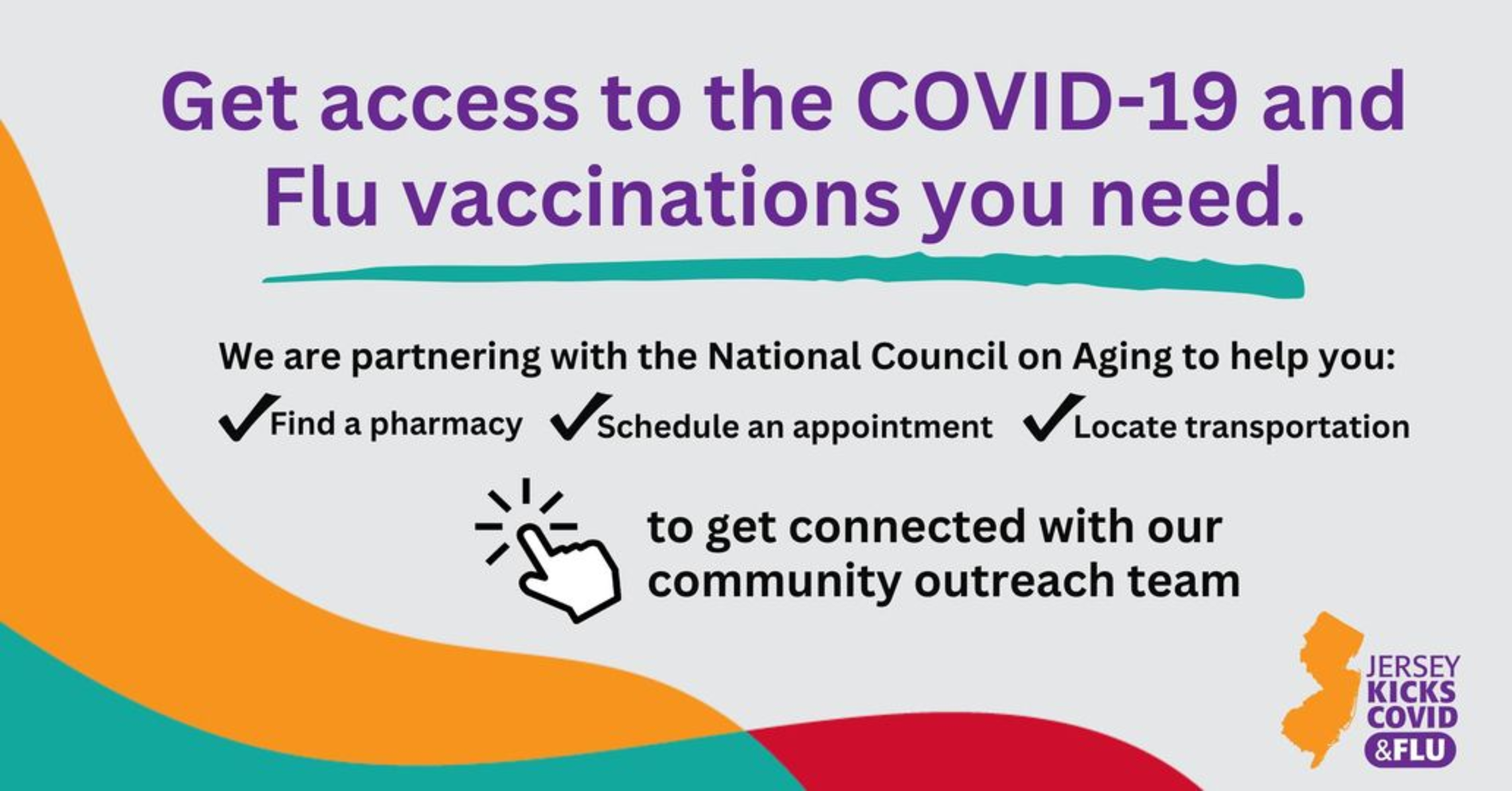 Get access to the COVID-19 and Flu vaccinations you need.

We are partnering with the National Council on Aging to help you:

✓Find a pharmacy ✓Schedule an appointment ✓Locate transportation

to get connected with our community outreach team

JERSEY KICKS COVID &FLU